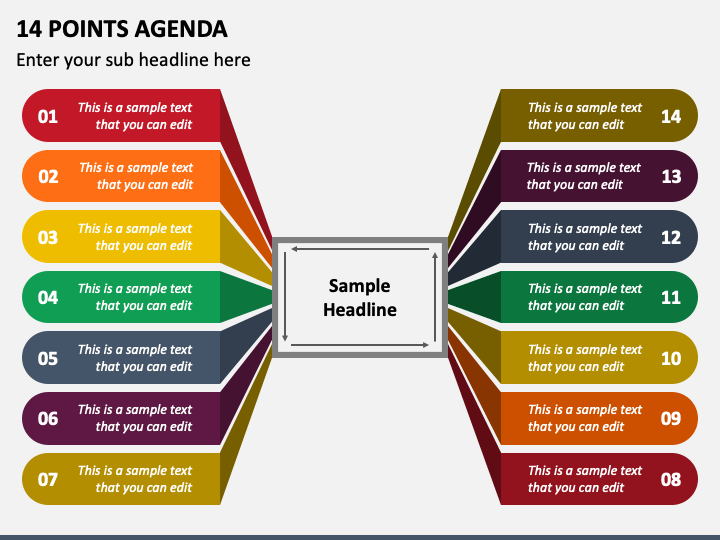 14 POINTS AGENDA

Enter your sub headline here

01 This is a sample text that you can edit

02 This is a sample text that you can edit

03 This is a sample text that you can edit

04 This is a sample text that you can edit

05 This is a sample text that you can edit

06 This is a sample text that you can edit

07 This is a sample text that you can edit

Sample Headline

This is a sample text that you can edit 14

This is a sample text that you can edit 13

This is a sample text that you can edit 12

This is a sample text that you can edit 11

This is a sample text that you can edit 10

This is a sample text that you can edit 09

This is a sample text that you can edit 08